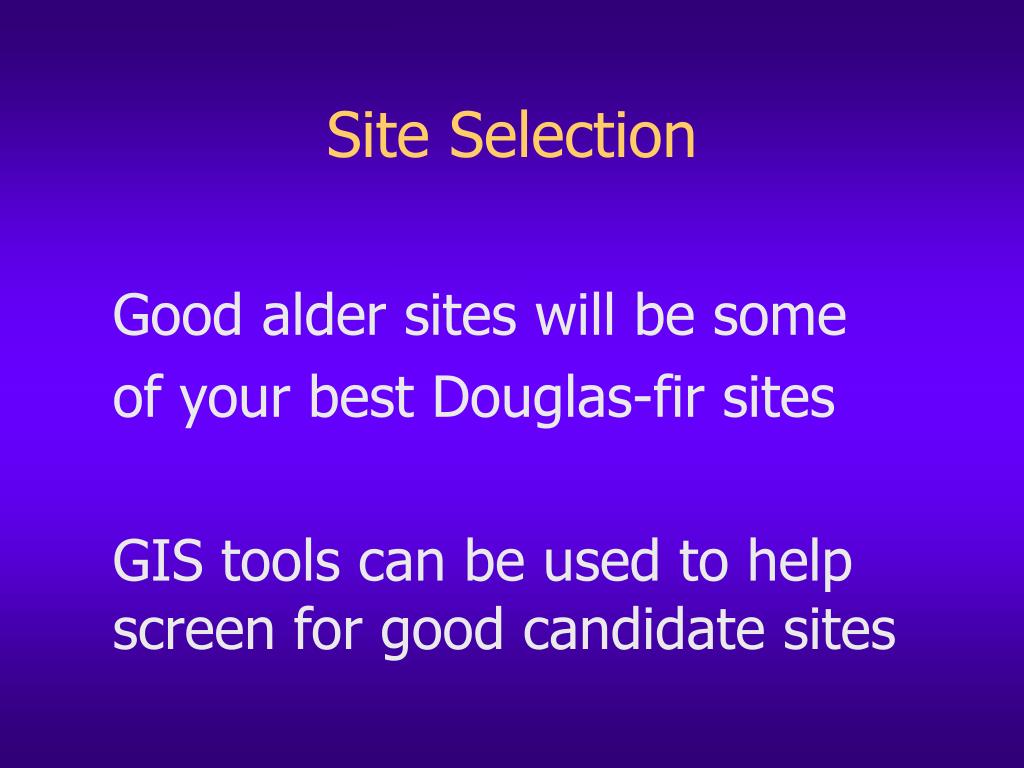 Site Selection

Good alder sites will be some of your best Douglas-fir sites

GIS tools can be used to help screen for good candidate sites